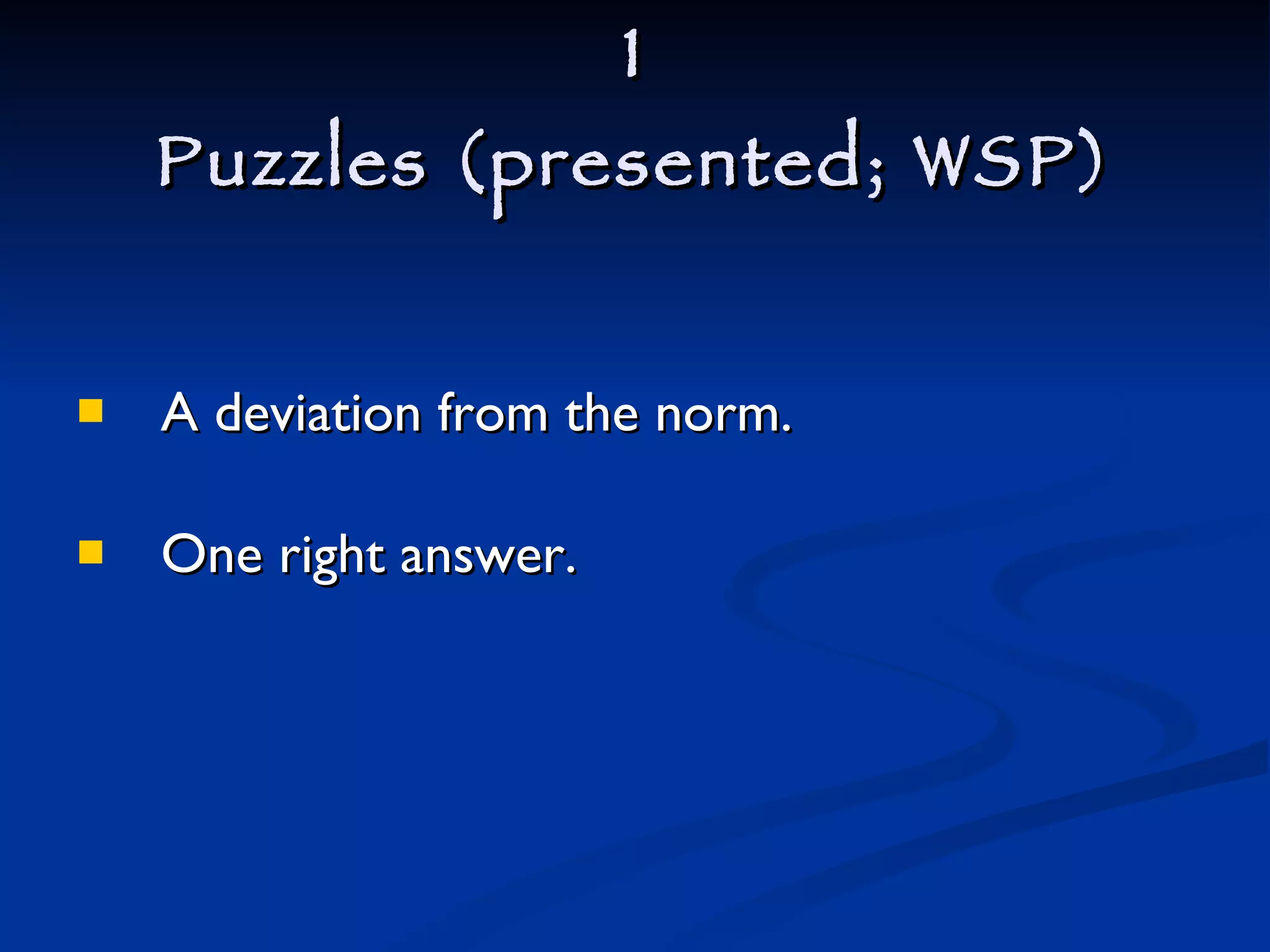 1
Puzzles (presented; WSP)

A deviation from the norm.

One right answer.